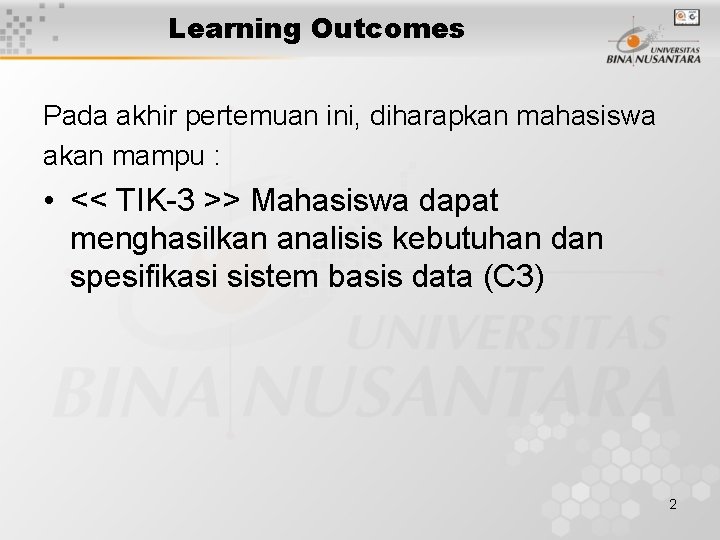 Learning Outcomes

UNIVERSITAS BINA NUSANTARA

Pada akhir pertemuan ini, diharapkan mahasiswa akan mampu :

• << TIK-3 >> Mahasiswa dapat menghasilkan analisis kebutuhan dan spesifikasi sistem basis data (C3)

UNIVERSITAS BINA NUSANTARA

2